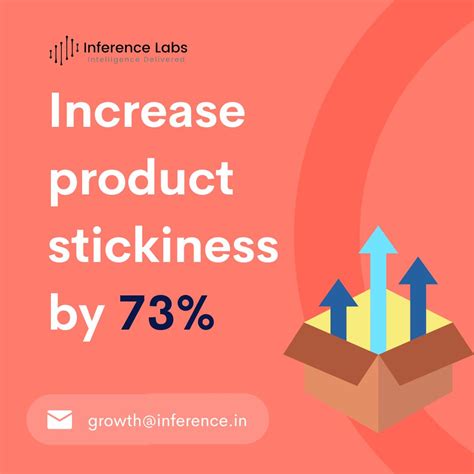 Inference Labs
Intelligence Delivered

Increase product stickiness by 73%

growth@inference.in